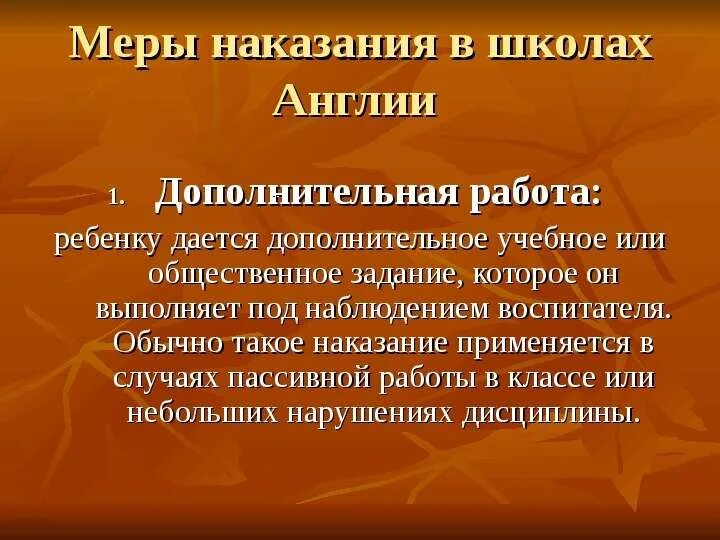 Меры наказания в школах Англии

1. Дополнительная работа:

ребенку дается дополнительное учебное или общественное задание, которое он выполняет под наблюдением воспитателя. Обычно такое наказание применяется в случаях пассивной работы в классе или небольших нарушениях дисциплины.